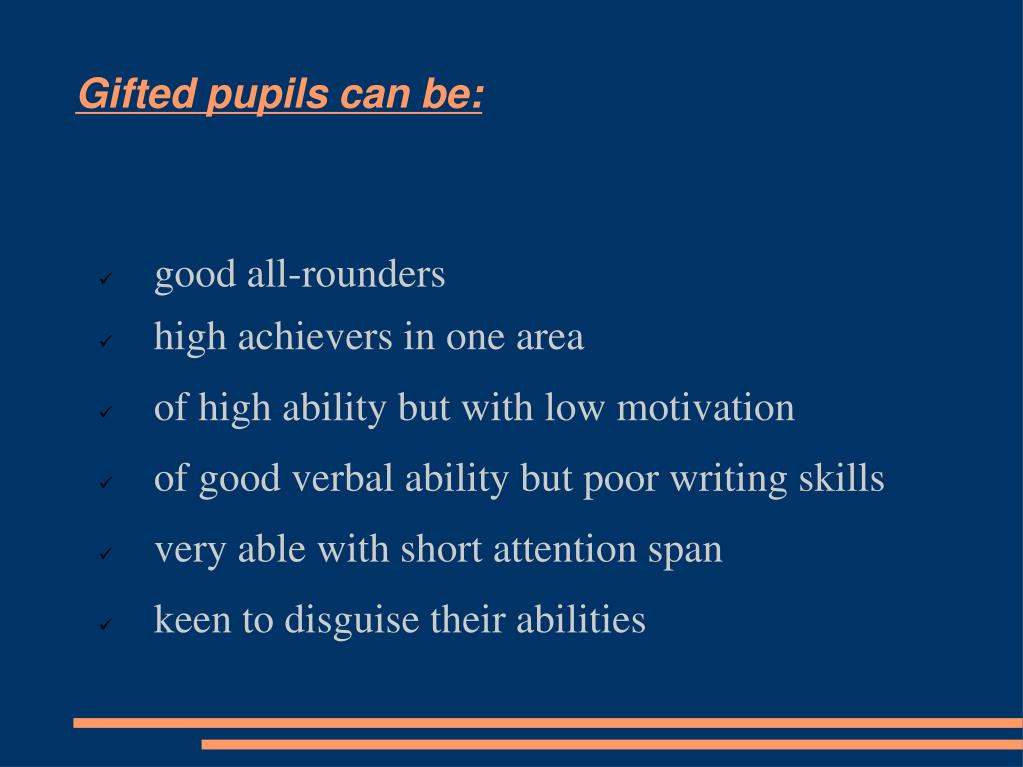 Gifted pupils can be:

✓ good all-rounders
✓ high achievers in one area
✓ of high ability but with low motivation
✓ of good verbal ability but poor writing skills
✓ very able with short attention span
✓ keen to disguise their abilities